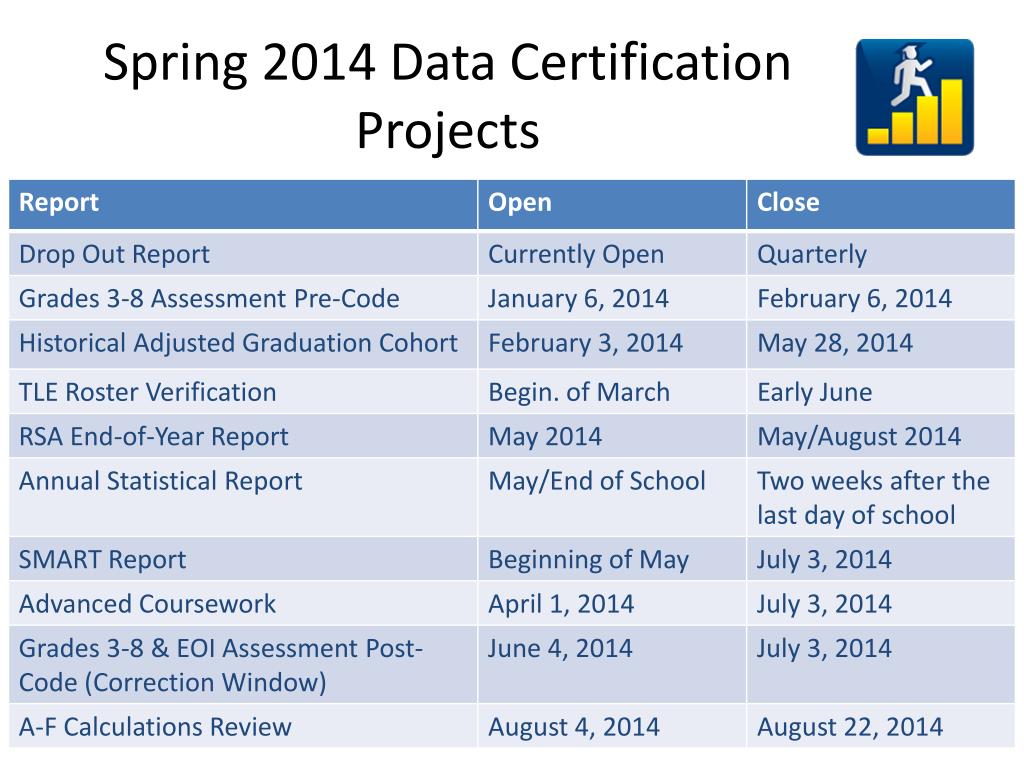 Spring 2014 Data Certification Projects

| Report | Open | Close |
|---|---|---|
| Drop Out Report | Currently Open | Quarterly |
| Grades 3-8 Assessment Pre-Code | January 6, 2014 | February 6, 2014 |
| Historical Adjusted Graduation Cohort | February 3, 2014 | May 28, 2014 |
| TLE Roster Verification | Begin. of March | Early June |
| RSA End-of-Year Report | May 2014 | May/August 2014 |
| Annual Statistical Report | May/End of School | Two weeks after the last day of school |
| SMART Report | Beginning of May | July 3, 2014 |
| Advanced Coursework | April 1, 2014 | July 3, 2014 |
| Grades 3-8 & EOI Assessment Post-Code (Correction Window) | June 4, 2014 | July 3, 2014 |
| A-F Calculations Review | August 4, 2014 | August 22, 2014 |